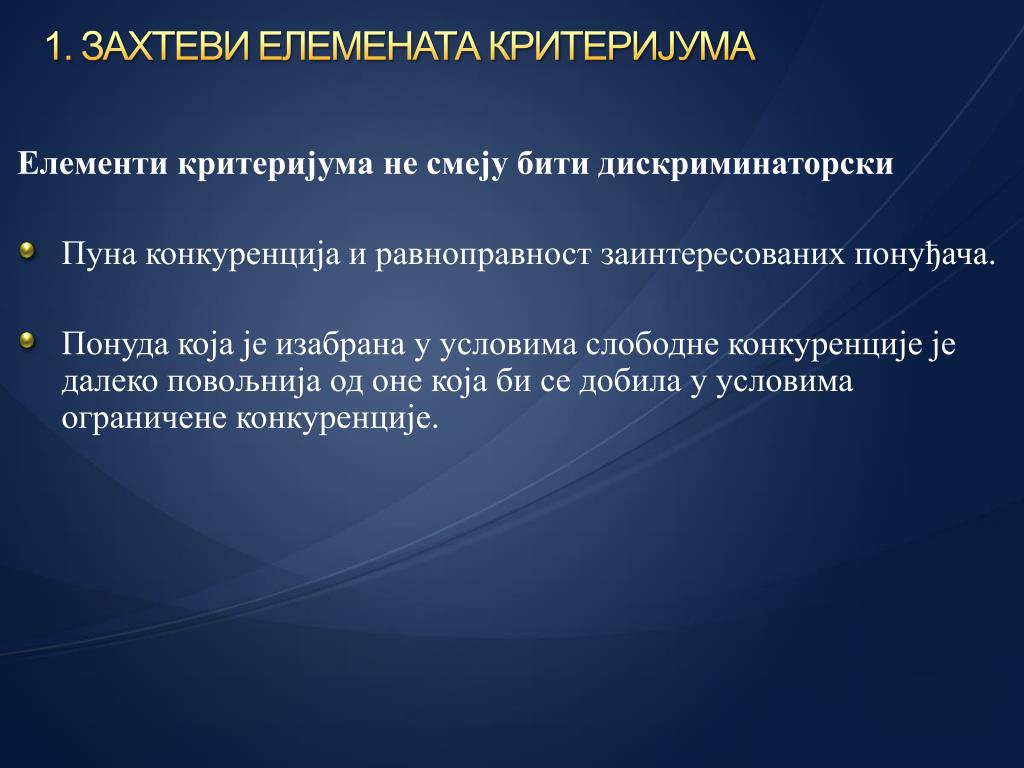 1. ЗАХТЕВИ ЕЛЕМЕНАТА КРИТЕРИЈУМА

Елементи критеријума не смеју бити дискриминаторски

Пуна конкуренција и равноправност заинтересованих понуђача.

Понуда која је изабрана у условима слободне конкуренције је далеко повољнија од оне која би се добила у условима ограничене конкуренције.